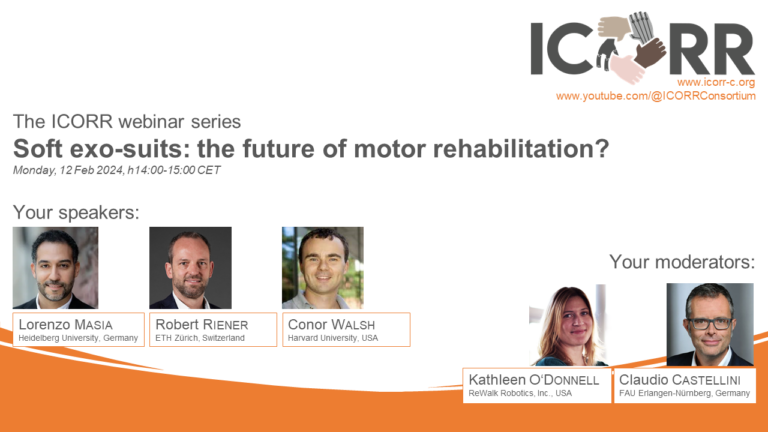 ICORR
www.icorr-c.org
www.youtube.com/@ICORRConsortium

The ICORR webinar series
Soft exo-suits: the future of motor rehabilitation?
Monday, 12 Feb 2024, h14:00-15:00 CET

Your speakers:

Lorenzo MASIA
Heidelberg University, Germany

Robert RIENER
ETH Zürich, Switzerland

Conor WALSH
Harvard University, USA

Your moderators:

Kathleen O'DONNELL
ReWalk Robotics, Inc., USA

Claudio CASTELLINI
FAU Erlangen-Nürnberg, Germany